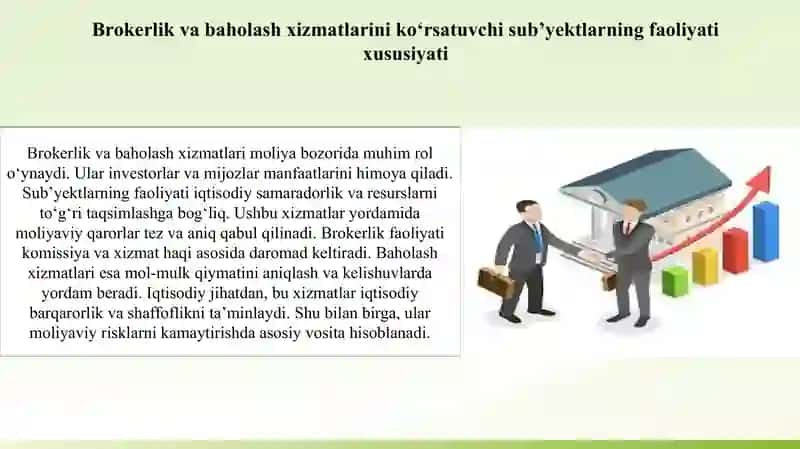 Brokerlik va baholash xizmatlarini ko‘rsatuvchi sub’yektlarning faoliyati xususiyati

Brokerlik va baholash xizmatlari moliya bozorida muhim rol o‘ynaydi. Ular investorlar va mijozlar manfaatlarini himoya qiladi. Sub’yektlarning faoliyati iqtisodiy samaradorlik va resurslarni to‘g‘ri taqsimlashga bog‘liq. Ushbu xizmatlar yordamida moliyaviy qarorlar tez va aniq qabul qilinadi. Brokerlik faoliyati komissiya va xizmat haqi asosida daromad keltiradi. Baholash xizmatlari esa mol-mulk qiymatini aniqlash va kelishuvlarda yordam beradi. Iqtisodiy jihatdan, bu xizmatlar iqtisodiy barqarorlik va shaffoflikni ta’minlaydi. Shu bilan birga, ular moliyaviy risklarni kamaytirishda asosiy vosita hisoblanadi.